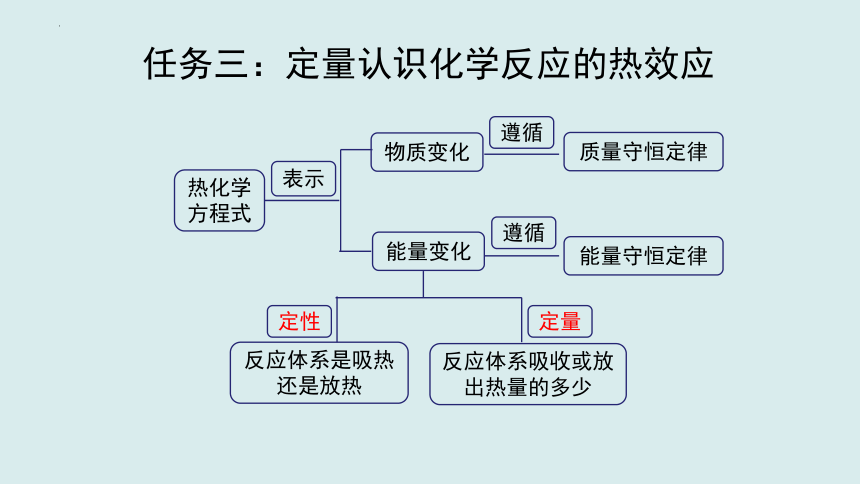 任务三：定量认识化学反应的热效应

热化学方程式

表示

物质变化

遵循

质量守恒定律

能量变化

遵循

能量守恒定律

定性

反应体系是吸热还是放热

定量

反应体系吸收或放出热量的多少